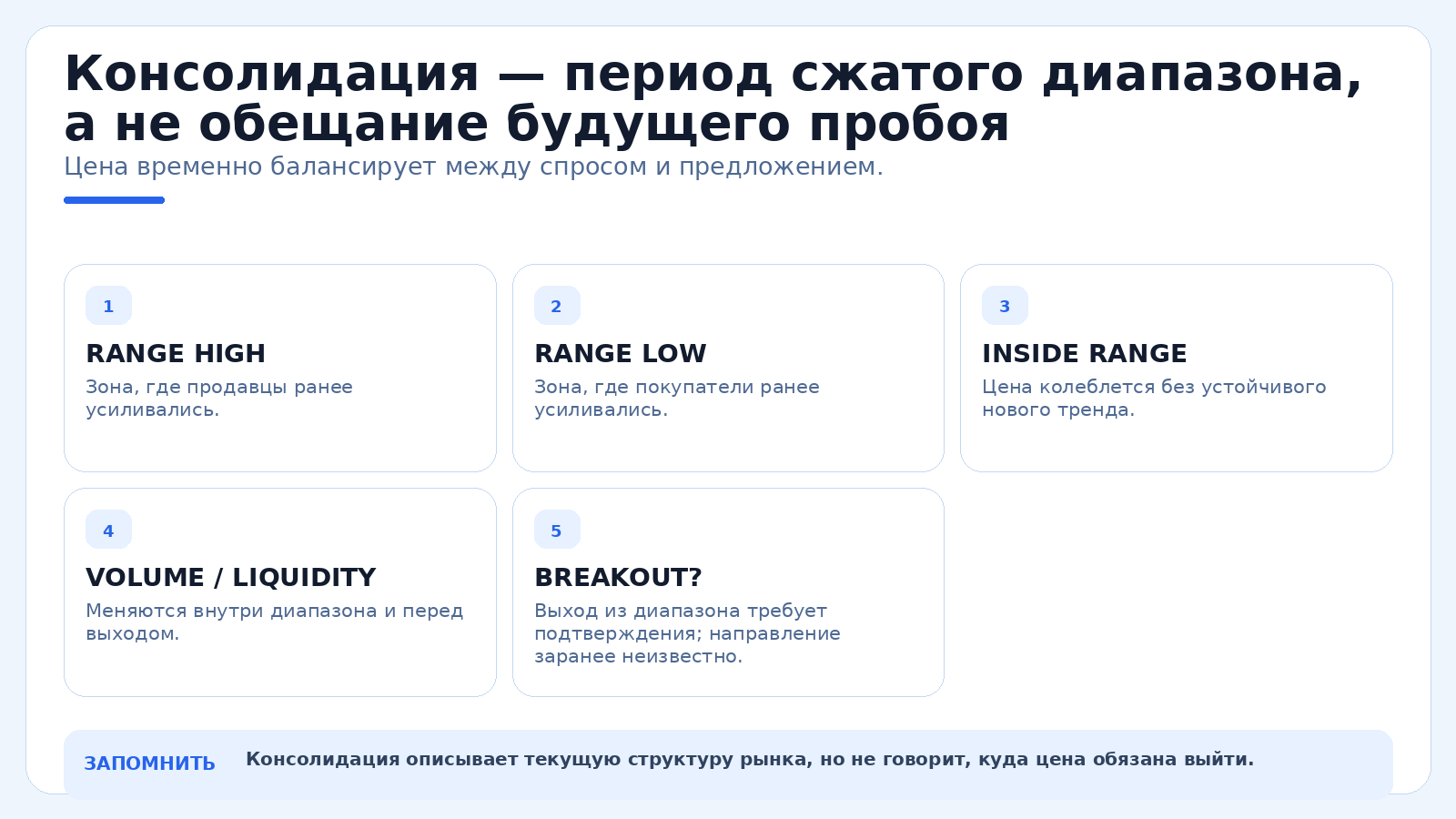 Консолидация — период сжатого диапазона, а не обещание будущего пробоя

Цена временно балансирует между спросом и предложением.

1

RANGE HIGH

Зона, где продавцы ранее усиливались.

2

RANGE LOW

Зона, где покупатели ранее усиливались.

3

INSIDE RANGE

Цена колеблется без устойчивого нового тренда.

4

VOLUME / LIQUIDITY

Меняются внутри диапазона и перед выходом.

5

BREAKOUT?

Выход из диапазона требует подтверждения; направление заранее неизвестно.

ЗАПОМНИТЬ

Консолидация описывает текущую структуру рынка, но не говорит, куда цена обязана выйти.